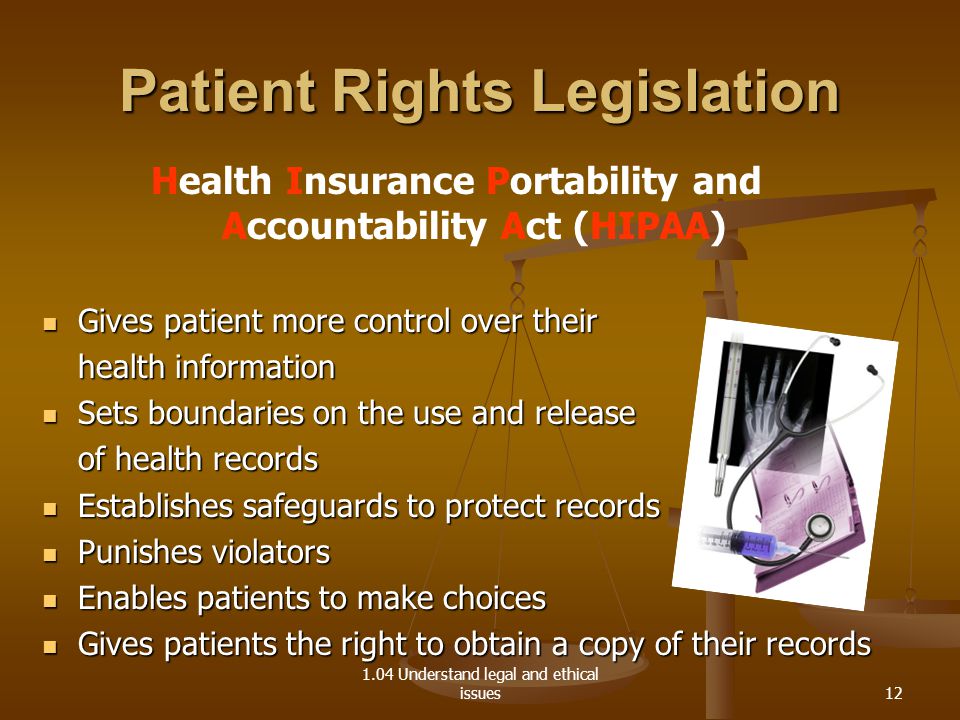 Patient Rights Legislation

Health Insurance Portability and Accountability Act (HIPAA)

- Gives patient more control over their health information
- Sets boundaries on the use and release of health records
- Establishes safeguards to protect records
- Punishes violators
- Enables patients to make choices
- Gives patients the right to obtain a copy of their records

1.04 Understand legal and ethical issues

12